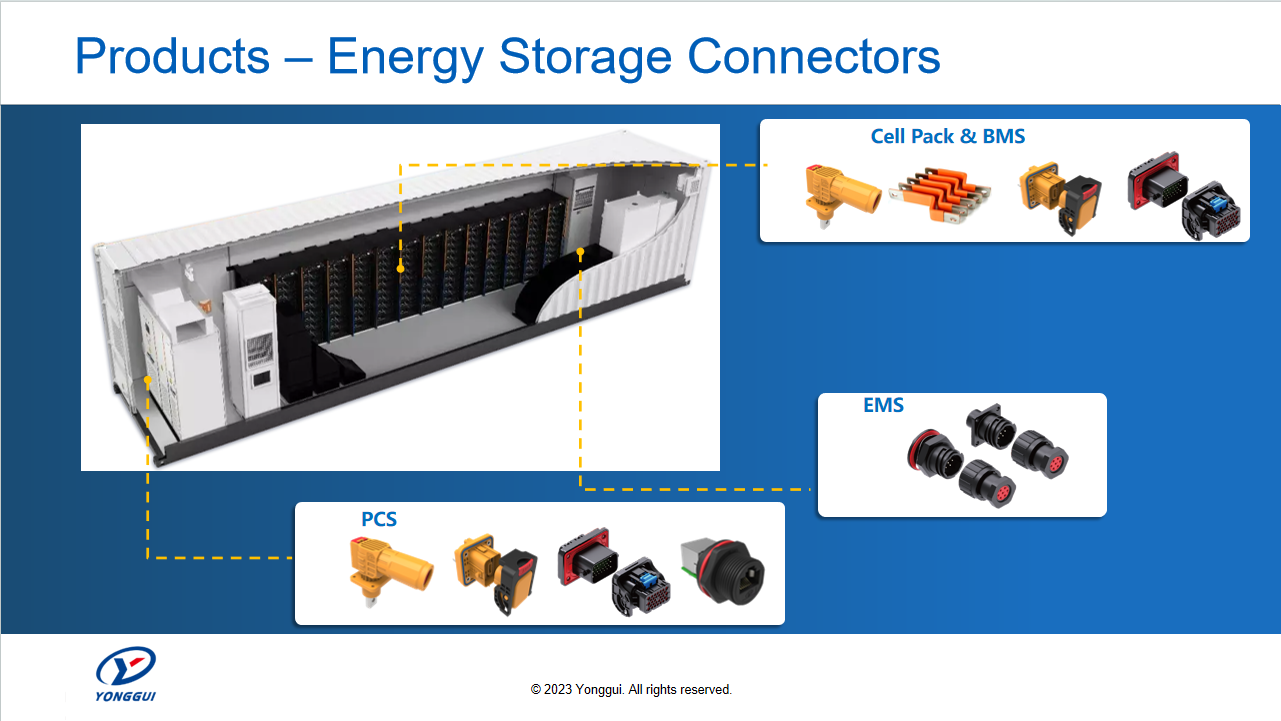 Products – Energy Storage Connectors

Cell Pack & BMS

EMS

PCS

YONGGUI

© 2023 Yonggui. All rights reserved.